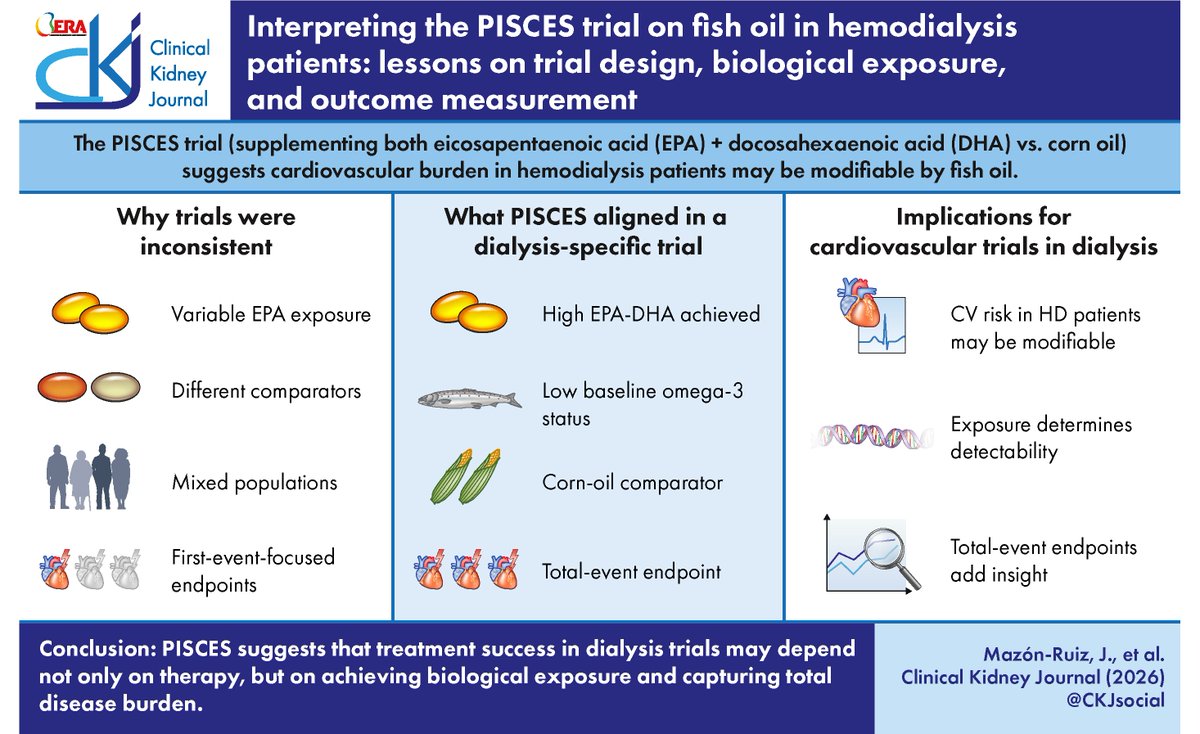 ERA
CKJ Clinical Kidney Journal

Interpreting the PISCES trial on fish oil in hemodialysis patients: lessons on trial design, biological exposure, and outcome measurement

The PISCES trial (supplementing both eicosapentaenoic acid (EPA) + docosahexaenoic acid (DHA) vs. corn oil) suggests cardiovascular burden in hemodialysis patients may be modifiable by fish oil.

Why trials were inconsistent

Variable EPA exposure

Different comparators

Mixed populations

First-event-focused endpoints

What PISCES aligned in a dialysis-specific trial

High EPA-DHA achieved

Low baseline omega-3 status

Corn-oil comparator

Total-event endpoint

Implications for cardiovascular trials in dialysis

CV risk in HD patients may be modifiable

Exposure determines detectability

Total-event endpoints add insight

Conclusion: PISCES suggests that treatment success in dialysis trials may depend not only on therapy, but on achieving biological exposure and capturing total disease burden.

Mazón-Ruiz, J., et al.
Clinical Kidney Journal (2026)
@CKJsocial